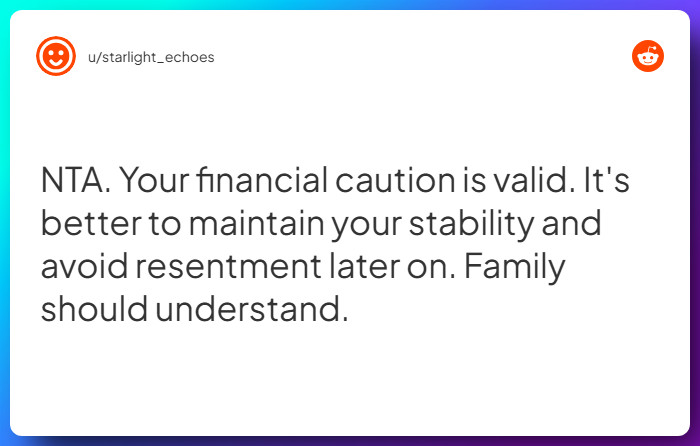 u/starlight_echoes

NTA. Your financial caution is valid. It's better to maintain your stability and avoid resentment later on. Family should understand.